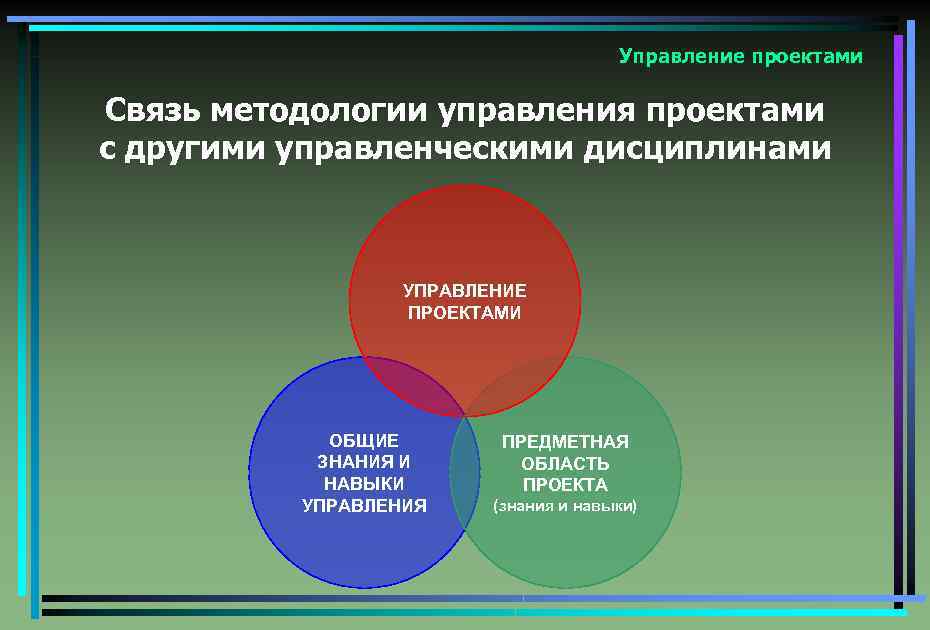 Управление проектами

Связь методологии управления проектами с другими управленческими дисциплинами

УПРАВЛЕНИЕ ПРОЕКТАМИ

ОБЩИЕ ЗНАНИЯ И НАВЫКИ УПРАВЛЕНИЯ

ПРЕДМЕТНАЯ ОБЛАСТЬ ПРОЕКТА (знания и навыки)